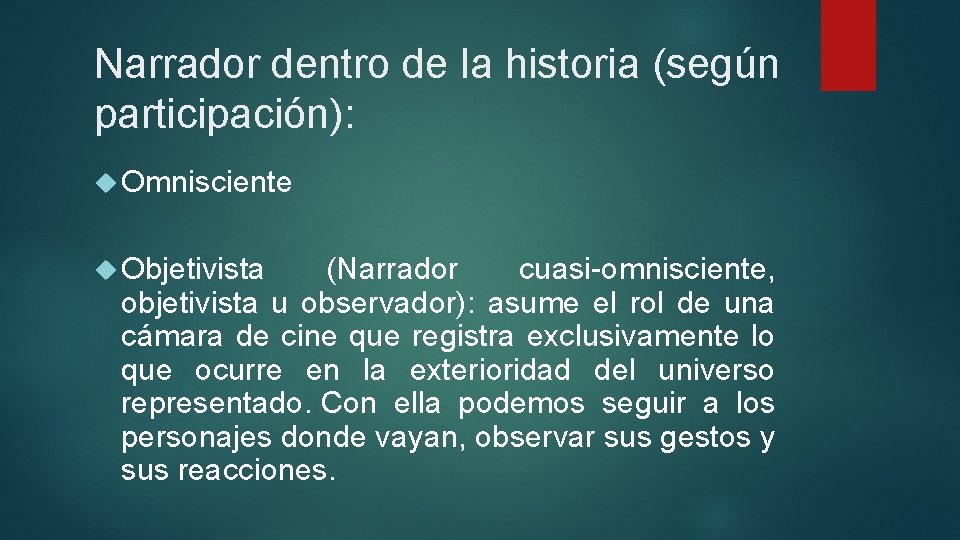 Narrador dentro de la historia (según participación):

Omnisciente

Objetivista (Narrador cuasi-omnisciente, objetivista u observador): asume el rol de una cámara de cine que registra exclusivamente lo que ocurre en la exterioridad del universo representado. Con ella podemos seguir a los personajes donde vayan, observar sus gestos y sus reacciones.